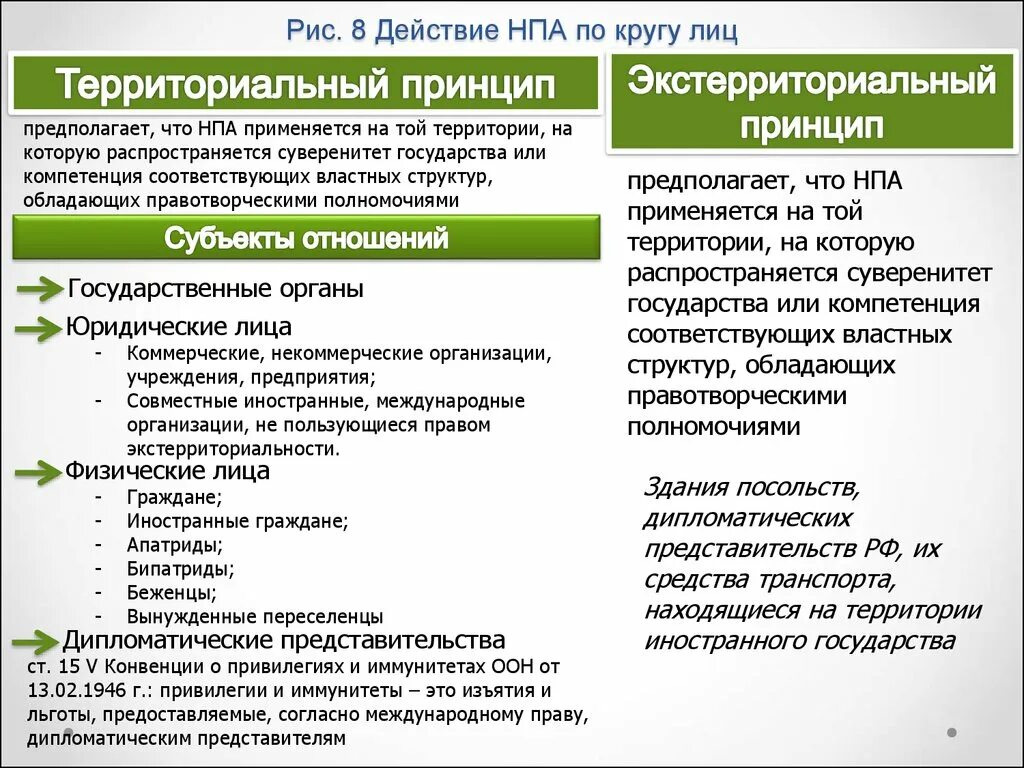 Рис. 8 Действие НПА по кругу лиц

Территориальный принцип

предполагает, что НПА применяется на той территории, на которую распространяется суверенитет государства или компетенция соответствующих властных структур, обладающих правотворческими полномочиями

Субъекты отношений

Государственные органы

Юридические лица
- Коммерческие, некоммерческие организации, учреждения, предприятия;
- Совместные иностранные, международные организации, не пользующиеся правом экстерриториальности.

Физические лица
- Граждане;
- Иностранные граждане;
- Апатриды;
- Бипатриды;
- Беженцы;
- Вынужденные переселенцы

Дипломатические представительства
ст. 15 V Конвенции о привилегиях и иммунитетах ООН от 13.02.1946 г.: привилегии и иммунитеты – это изъятия и льготы, предоставляемые, согласно международному праву, дипломатическим представителям

Экстерриториальный принцип

предполагает, что НПА применяется на той территории, на которую распространяется суверенитет государства или компетенция соответствующих властных структур, обладающих правотворческими полномочиями

Здания посольств, дипломатических представительств РФ, их средства транспорта, находящиеся на территории иностранного государства